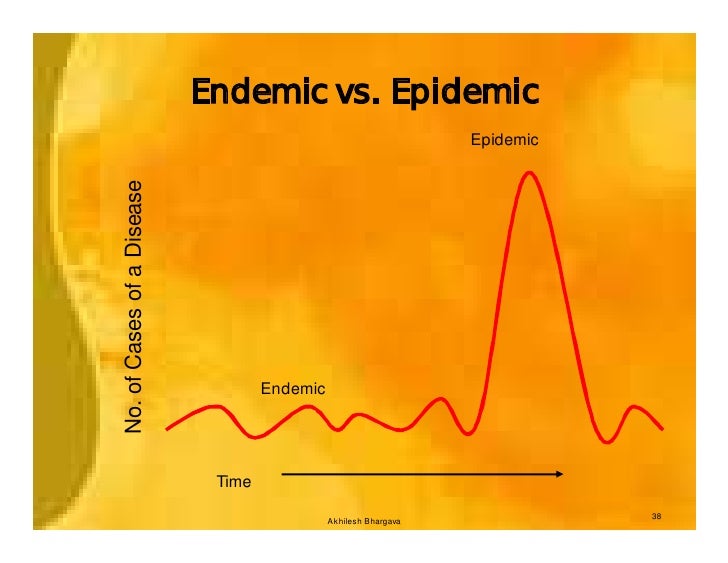 Endemic vs. Epidemic

Epidemic

No. of Cases of a Disease

Endemic

Time

Akhilesh Bhargava

38